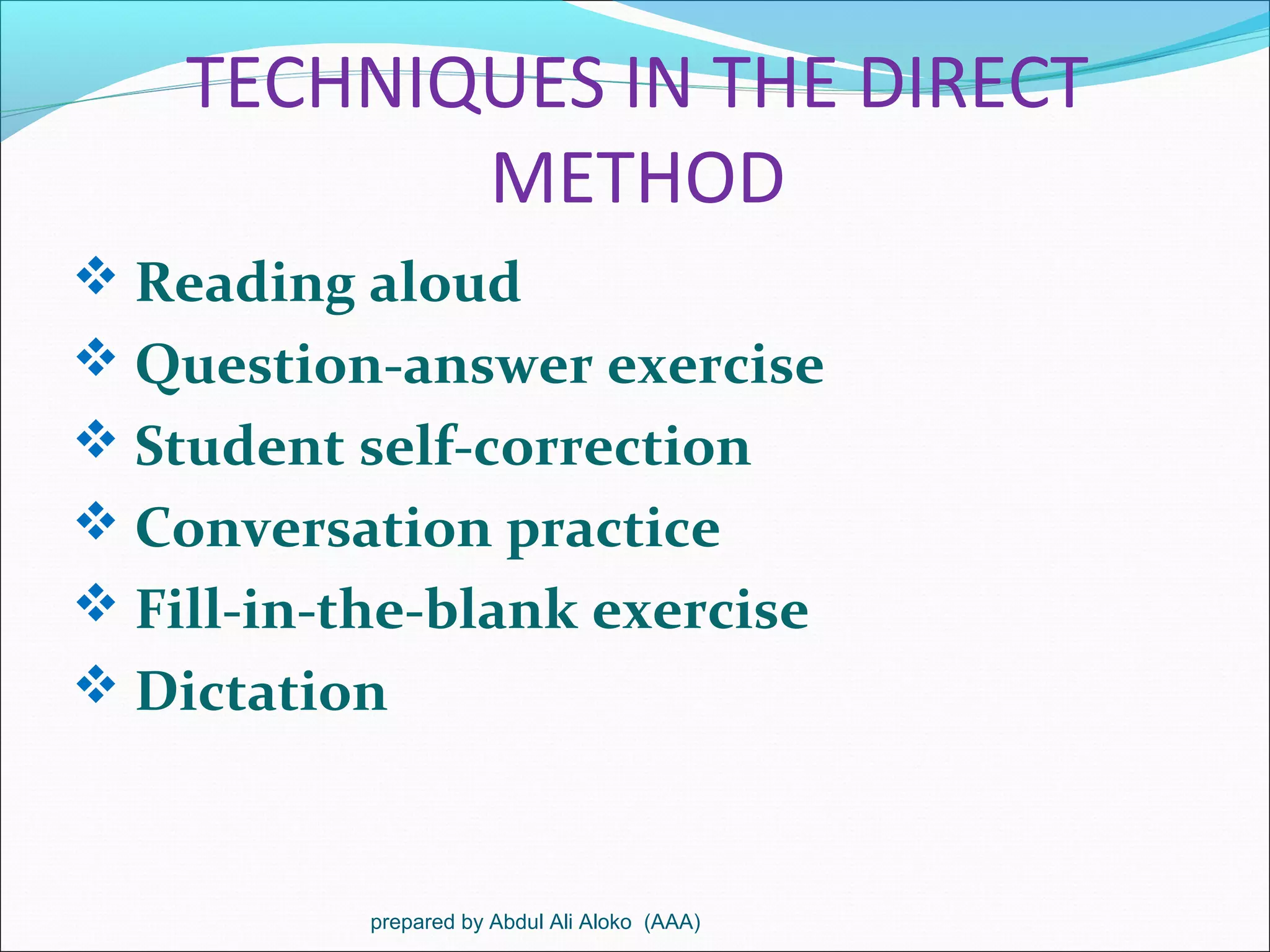 TECHNIQUES IN THE DIRECT METHOD

❖ Reading aloud
❖ Question-answer exercise
❖ Student self-correction
❖ Conversation practice
❖ Fill-in-the-blank exercise
❖ Dictation

prepared by Abdul Ali Aloko (AAA)